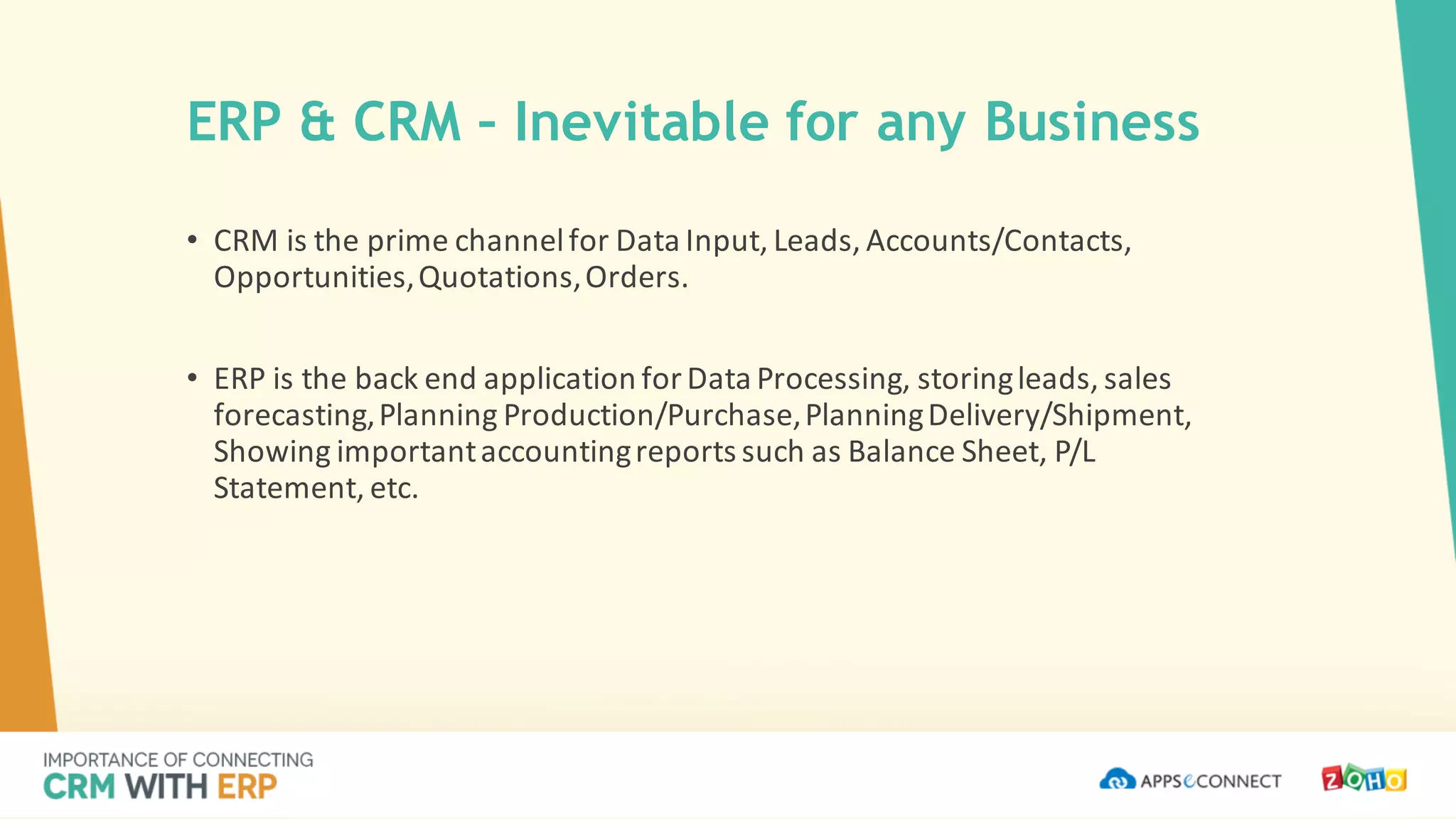 ERP & CRM - Inevitable for any Business

• CRM is the prime channel for Data Input, Leads, Accounts/Contacts, Opportunities, Quotations, Orders.

• ERP is the back end application for Data Processing, storing leads, sales forecasting, Planning Production/Purchase, Planning Delivery/Shipment, Showing important accounting reports such as Balance Sheet, P/L Statement, etc.

IMPORTANCE OF CONNECTING
CRM WITH ERP

APPSeCONNECT

ZOHO